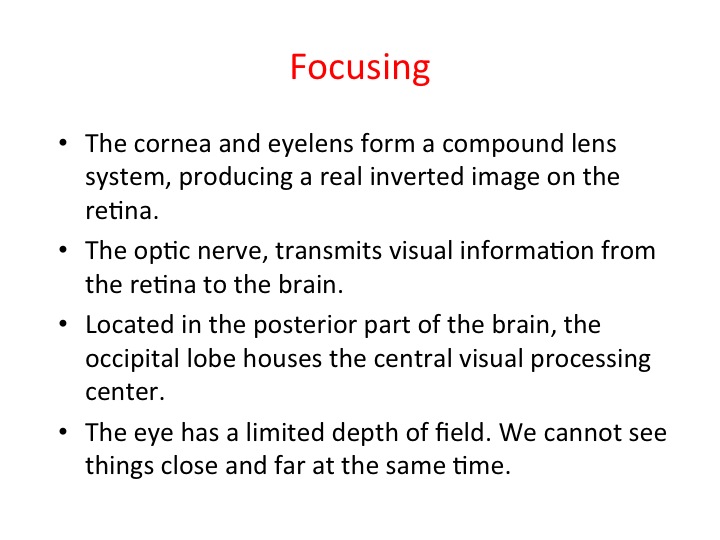 Focusing

• The cornea and eyelens form a compound lens system, producing a real inverted image on the retina.
• The optic nerve, transmits visual information from the retina to the brain.
• Located in the posterior part of the brain, the occipital lobe houses the central visual processing center.
• The eye has a limited depth of field. We cannot see things close and far at the same time.